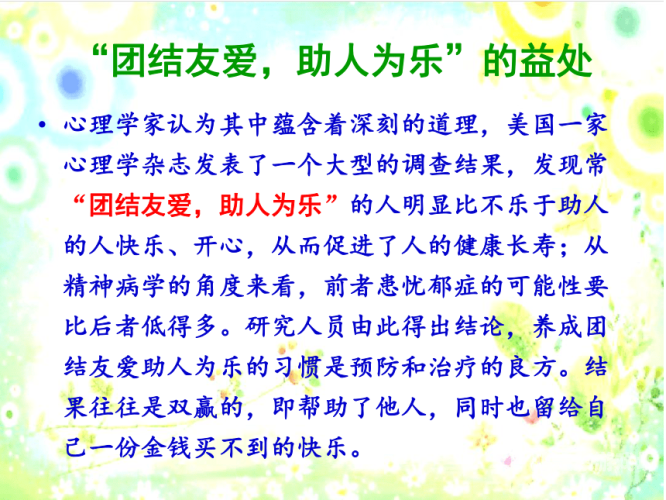 “团结友爱，助人为乐”的益处

• 心理学家认为其中蕴含着深刻的道理，美国一家心理学杂志发表了一个大型的调查结果，发现常“团结友爱，助人为乐”的人明显比不乐于助人的人快乐、开心，从而促进了人的健康长寿；从精神病学的角度来看，前者患忧郁症的可能性要比后者低得多。研究人员由此得出结论，养成团结友爱助人为乐的习惯是预防和治疗的良方。结果往往是双赢的，即帮助了他人，同时也留给自己一份金钱买不到的快乐。